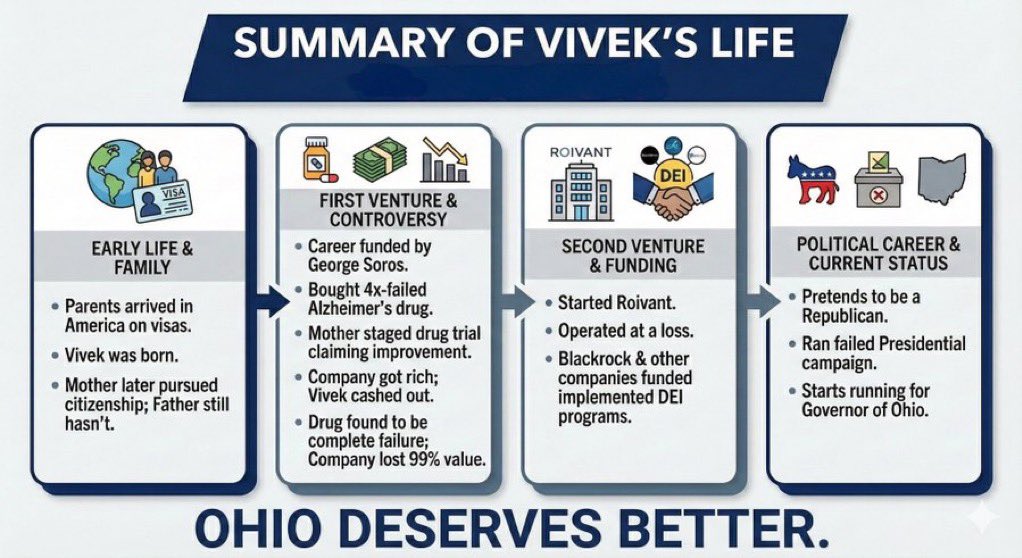 SUMMARY OF VIVEK'S LIFE

VISA

EARLY LIFE & FAMILY

• Parents arrived in America on visas.
• Vivek was born.
• Mother later pursued citizenship; Father still hasn't.

FIRST VENTURE & CONTROVERSY

• Career funded by George Soros.
• Bought 4x-failed Alzheimer's drug.
• Mother staged drug trial claiming improvement.
• Company got rich; Vivek cashed out.
• Drug found to be complete failure; Company lost 99% value.

ROIVANT

DEI

SECOND VENTURE & FUNDING

• Started Roivant.
• Operated at a loss.
• Blackrock & other companies funded implemented DEI programs.

POLITICAL CAREER & CURRENT STATUS

• Pretends to be a Republican.
• Ran failed Presidential campaign.
• Starts running for Governor of Ohio.

OHIO DESERVES BETTER.